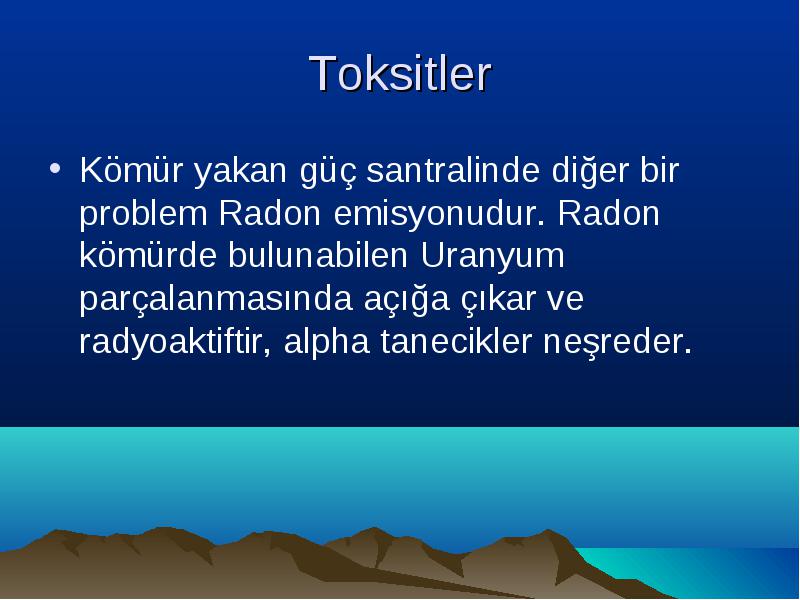 Toksitler

• Kömür yakan güç santralinde diğer bir problem Radon emisyonudur. Radon kömürde bulunabilen Uranyum parçalanmasında açığa çıkar ve radyoaktiftir, alpha tanecikler neşreder.